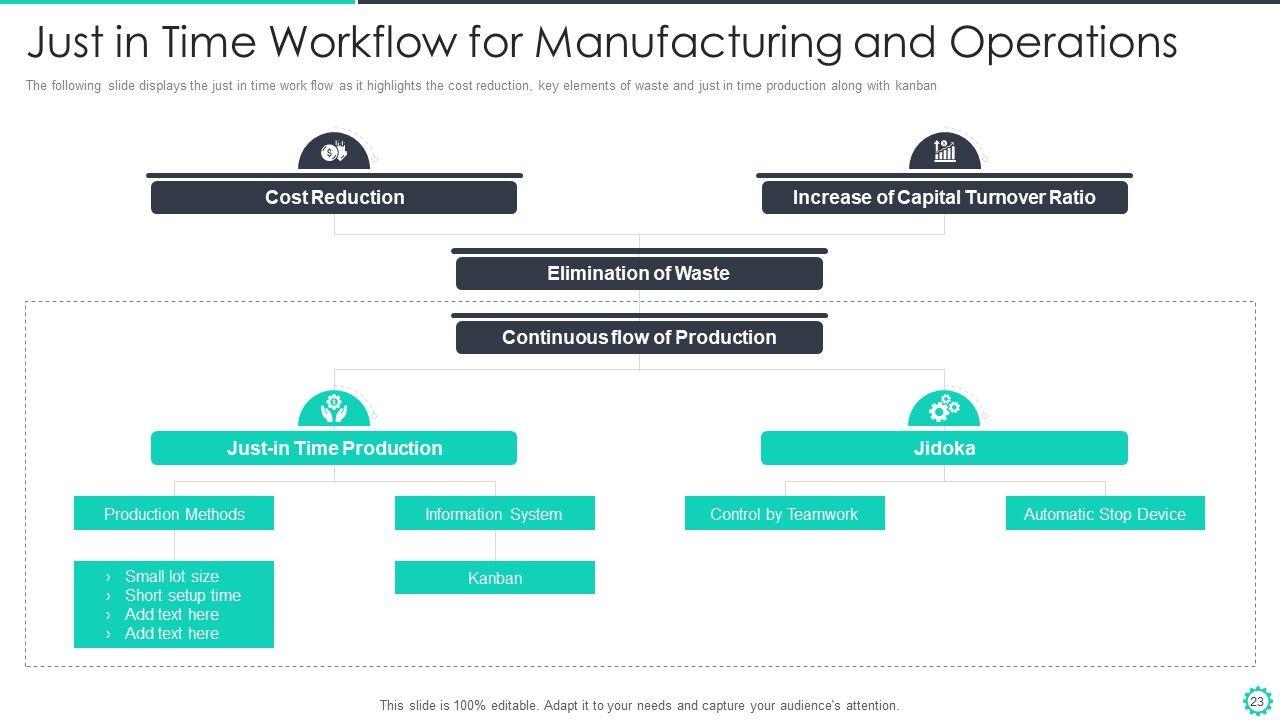 Just in Time Workflow for Manufacturing and Operations

The following slide displays the just in time work flow as it highlights the cost reduction, key elements of waste and just in time production along with kanban

Cost Reduction

Increase of Capital Turnover Ratio

Elimination of Waste

Continuous flow of Production

Just-in Time Production

Jidoka

Production Methods

Information System

Control by Teamwork

Automatic Stop Device

› Small lot size
› Short setup time
› Add text here
› Add text here

Kanban

This slide is 100% editable. Adapt it to your needs and capture your audience's attention.

23